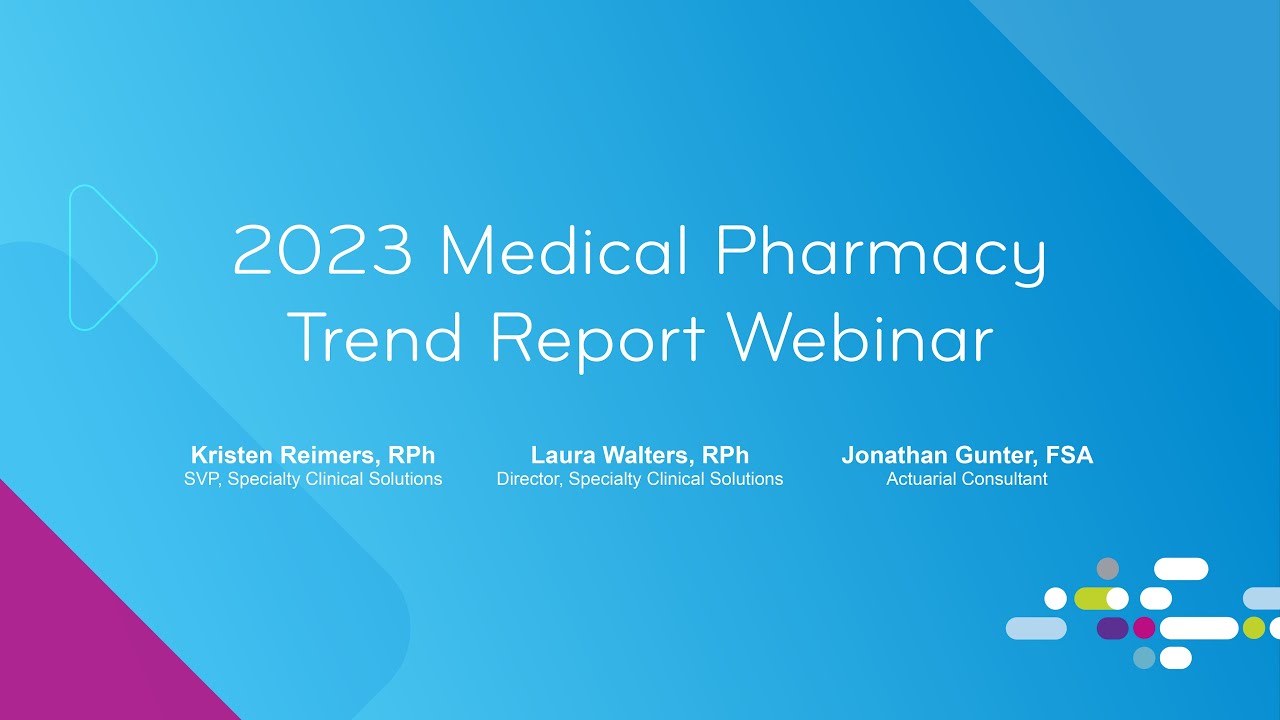 2023 Medical Pharmacy Trend Report Webinar

Kristen Reimers, RPh
SVP, Specialty Clinical Solutions

Laura Walters, RPh
Director, Specialty Clinical Solutions

Jonathan Gunter, FSA
Actuarial Consultant